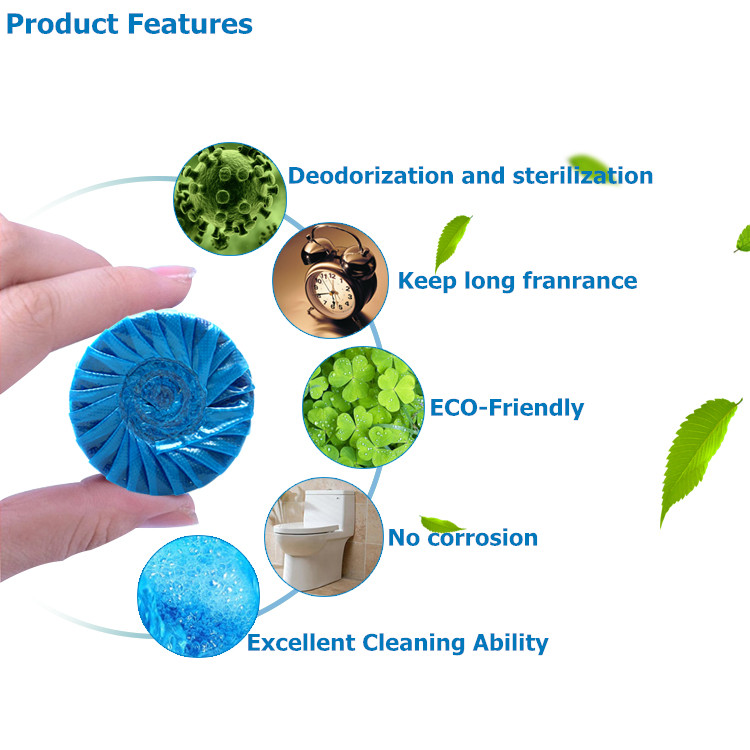 Product Features

Deodorization and sterilization

Keep long franrance

ECO-Friendly

No corrosion

Excellent Cleaning Ability